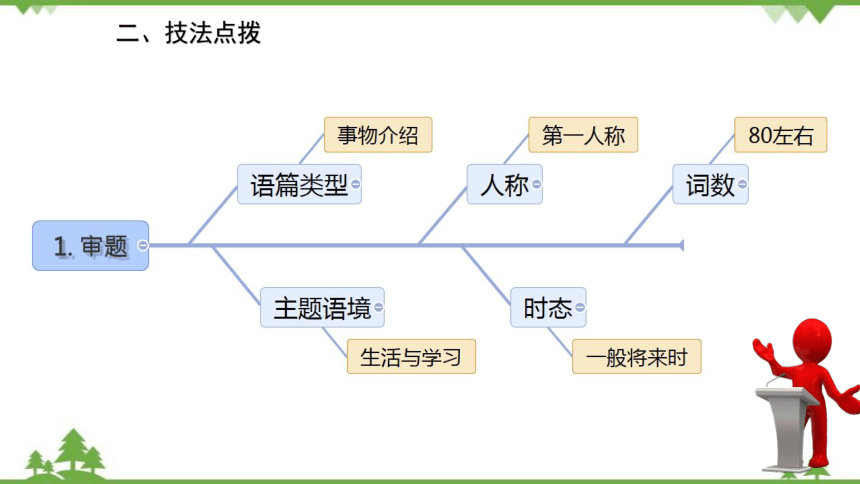 二、技法点拨

1. 审题

语篇类型

事物介绍

主题语境

生活与学习

人称

第一人称

时态

一般将来时

词数

80左右